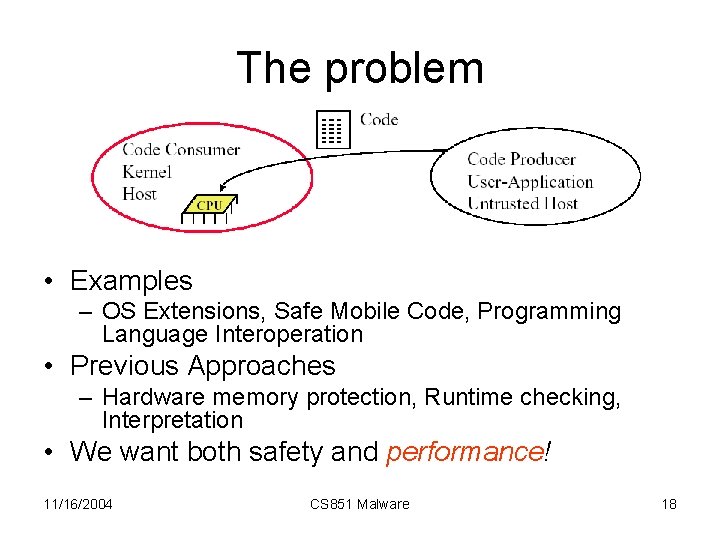 The problem

Code

Code Consumer
Kernel
Host

CPU

Code Producer
User-Application
Untrusted Host

• Examples
– OS Extensions, Safe Mobile Code, Programming Language Interoperation
• Previous Approaches
– Hardware memory protection, Runtime checking, Interpretation
• We want both safety and performance!

11/16/2004

CS851 Malware

18